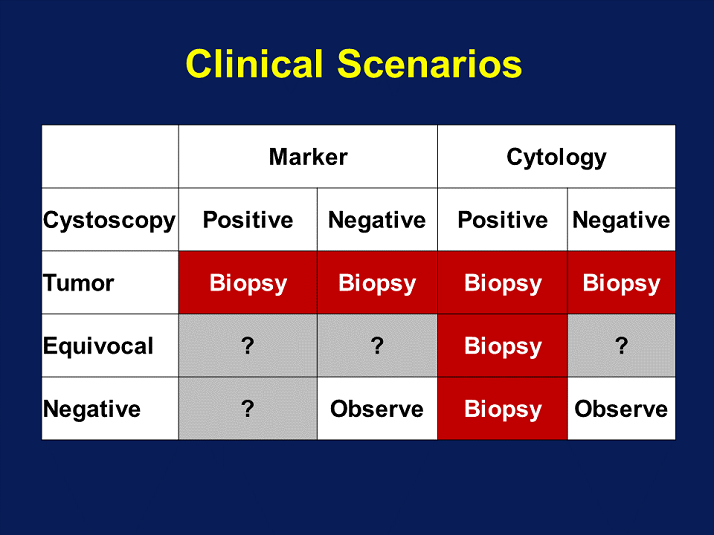 Clinical Scenarios

| | Marker | | Cytology | |
|---|---|---|---|---|
| Cystoscopy | Positive | Negative | Positive | Negative |
| Tumor | Biopsy | Biopsy | Biopsy | Biopsy |
| Equivocal | ? | ? | Biopsy | ? |
| Negative | ? | Observe | Biopsy | Observe |